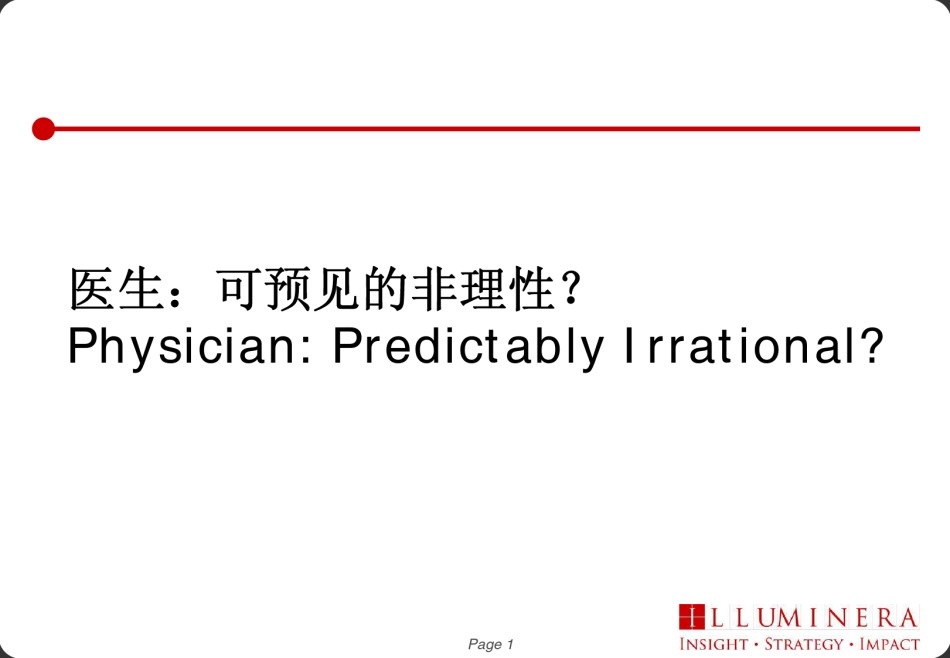 医生：可预见的非理性？
Physician: Predictably Irrational?

Page 1

ILLUMINERA
INSIGHT • STRATEGY • IMPACT